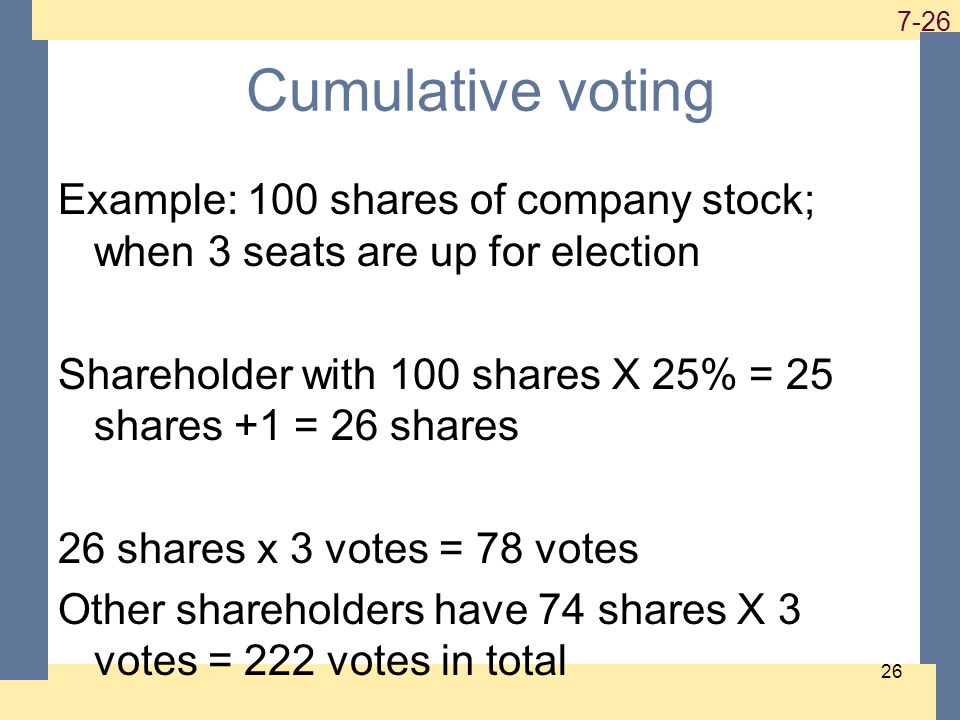 7-26

Cumulative voting

Example: 100 shares of company stock; when 3 seats are up for election

Shareholder with 100 shares X 25% = 25 shares +1 = 26 shares

26 shares x 3 votes = 78 votes

Other shareholders have 74 shares X 3 votes = 222 votes in total

26